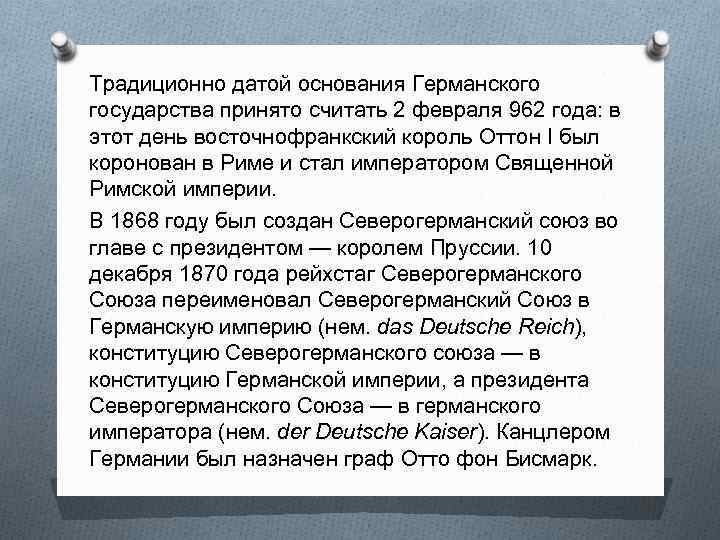 Традиционно датой основания Германского государства принято считать 2 февраля 962 года: в этот день восточнофранкский король Оттон I был коронован в Риме и стал императором Священной Римской империи.

В 1868 году был создан Северогерманский союз во главе с президентом — королем Пруссии. 10 декабря 1870 года рейхстаг Северогерманского Союза переименовал Северогерманский Союз в Германскую империю (нем. das Deutsche Reich), конституцию Северогерманского союза — в конституцию Германской империи, а президента Северогерманского Союза — в германского императора (нем. der Deutsche Kaiser). Канцлером Германии был назначен граф Отто фон Бисмарк.